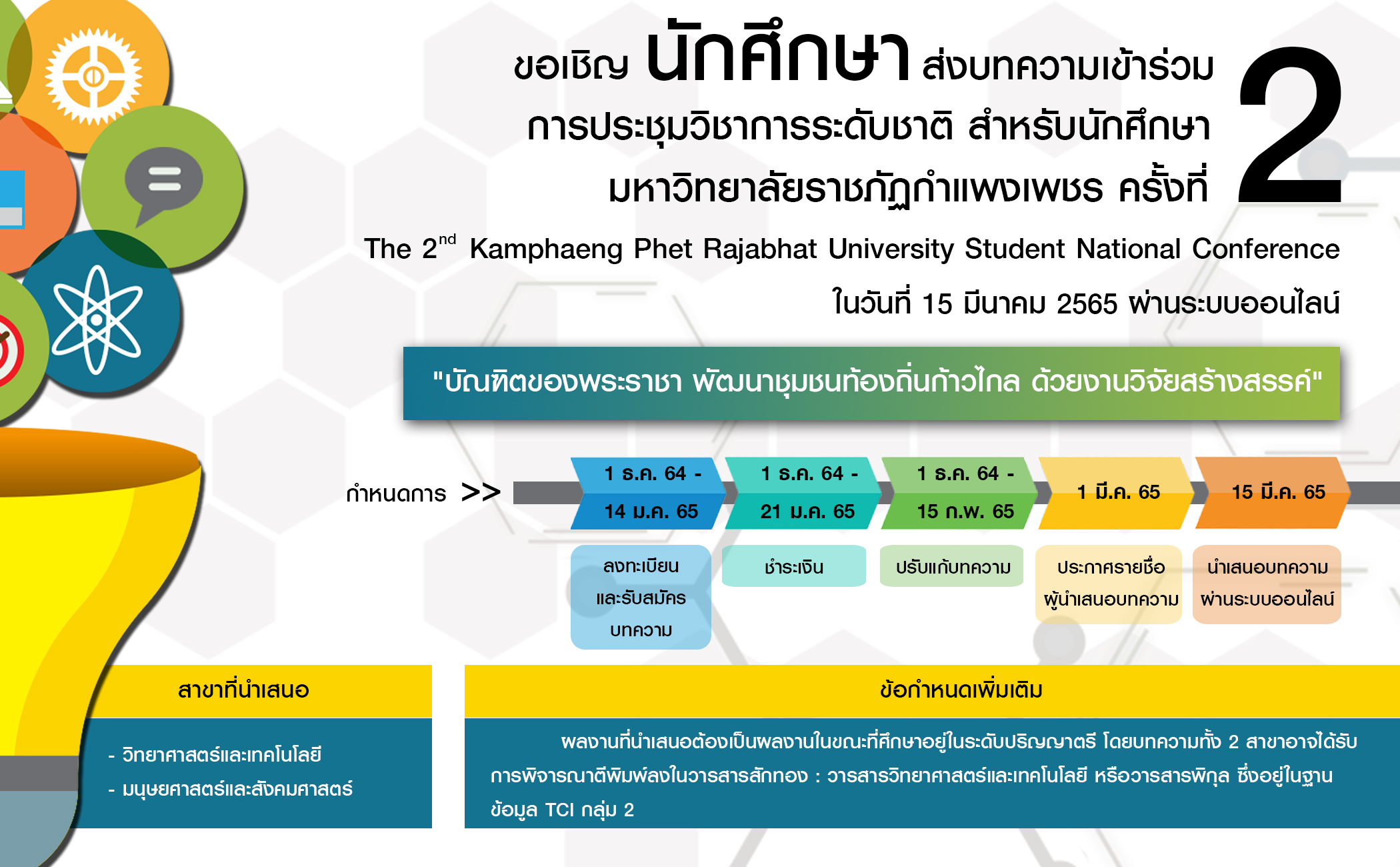 ขอเชิญ นักศึกษา ส่งบทความเข้าร่วม
การประชุมวิชาการระดับชาติ สำหรับนักศึกษา
มหาวิทยาลัยราชภัฏกำแพงเพชร ครั้งที่ 2

The 2$^{nd}$ Kamphaeng Phet Rajabhat University Student National Conference

ในวันที่ 15 มีนาคม 2565 ผ่านระบบออนไลน์

"บัณฑิตของพระราชา พัฒนาชุมชนท้องถิ่นก้าวไกล ด้วยงานวิจัยสร้างสรรค์"

กำหนดการ >>

1 ธ.ค. 64 - 14 ม.ค. 65
ลงทะเบียนและรับสมัครบทความ

1 ธ.ค. 64 - 21 ม.ค. 65
ชำระเงิน

1 ธ.ค. 64 - 15 ก.พ. 65
ปรับแก้บทความ

1 มี.ค. 65
ประกาศรายชื่อผู้นำเสนอบทความ

15 มี.ค. 65
นำเสนอบทความผ่านระบบออนไลน์

สาขาที่นำเสนอ

- วิทยาศาสตร์และเทคโนโลยี
- มนุษยศาสตร์และสังคมศาสตร์

ข้อกำหนดเพิ่มเติม

ผลงานที่นำเสนอต้องเป็นผลงานในขณะที่ศึกษาอยู่ในระดับปริญญาตรี โดยบทความทั้ง 2 สาขาอาจได้รับการพิจารณาตีพิมพ์ลงในวารสารสักทอง : วารสารวิทยาศาสตร์และเทคโนโลยี หรือวารสารพิกุล ซึ่งอยู่ในฐานข้อมูล TCI กลุ่ม 2